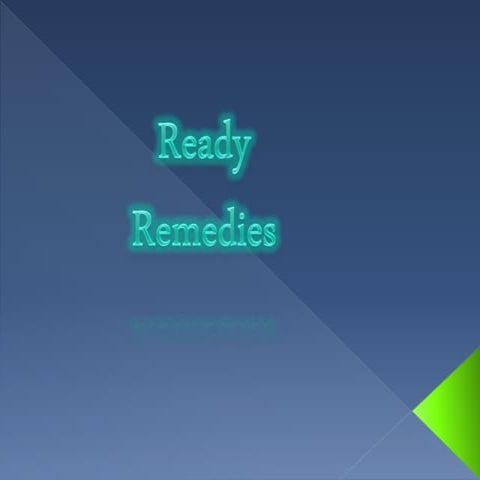 Ready

Remedies